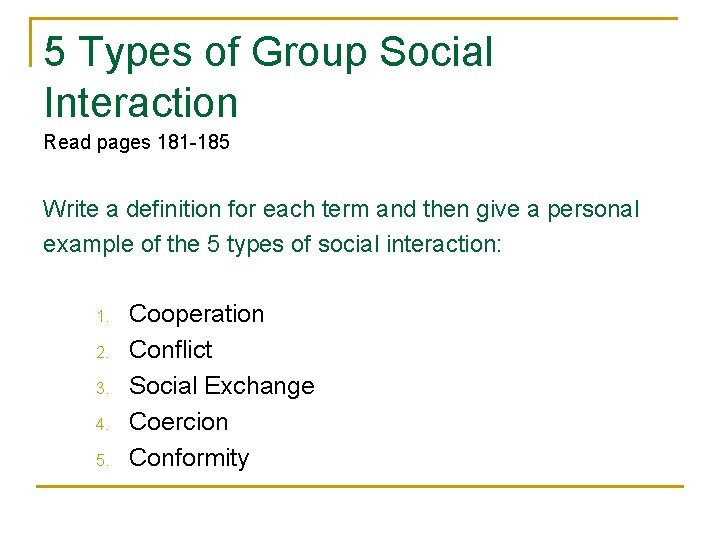 5 Types of Group Social Interaction
Read pages 181-185

Write a definition for each term and then give a personal example of the 5 types of social interaction:

1. Cooperation
2. Conflict
3. Social Exchange
4. Coercion
5. Conformity